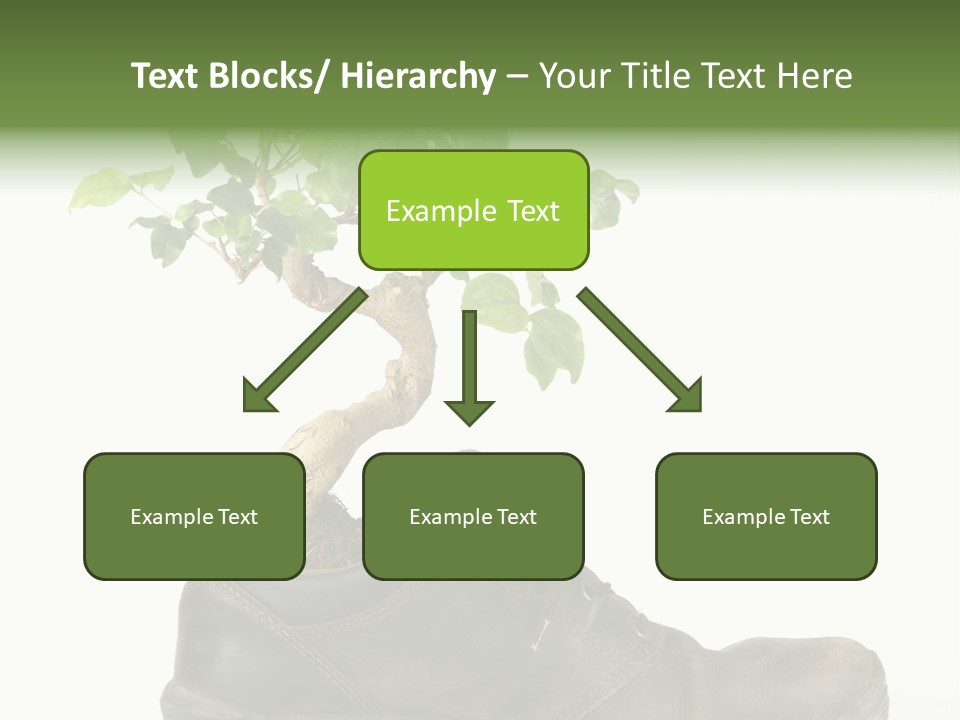 Text Blocks/ Hierarchy – Your Title Text Here

Example Text

Example Text

Example Text

Example Text